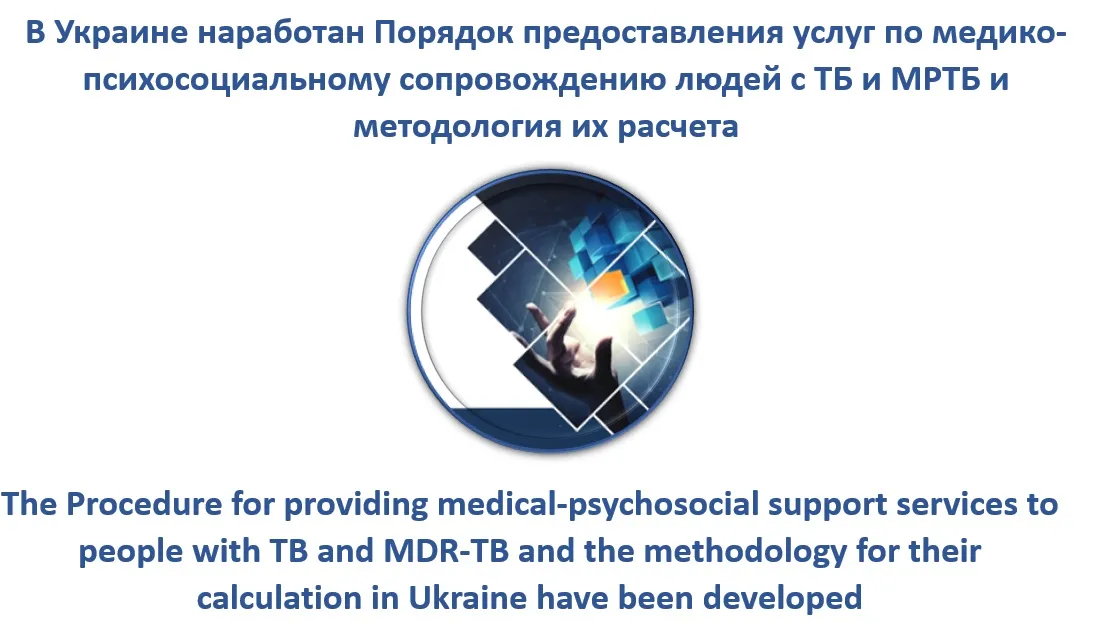 В Украине наработан Порядок предоставления услуг по медико-психосоциальному сопровождению людей с ТБ и МРТБ и методология их расчета

The Procedure for providing medical-psychosocial support services to people with TB and MDR-TB and the methodology for their calculation in Ukraine have been developed